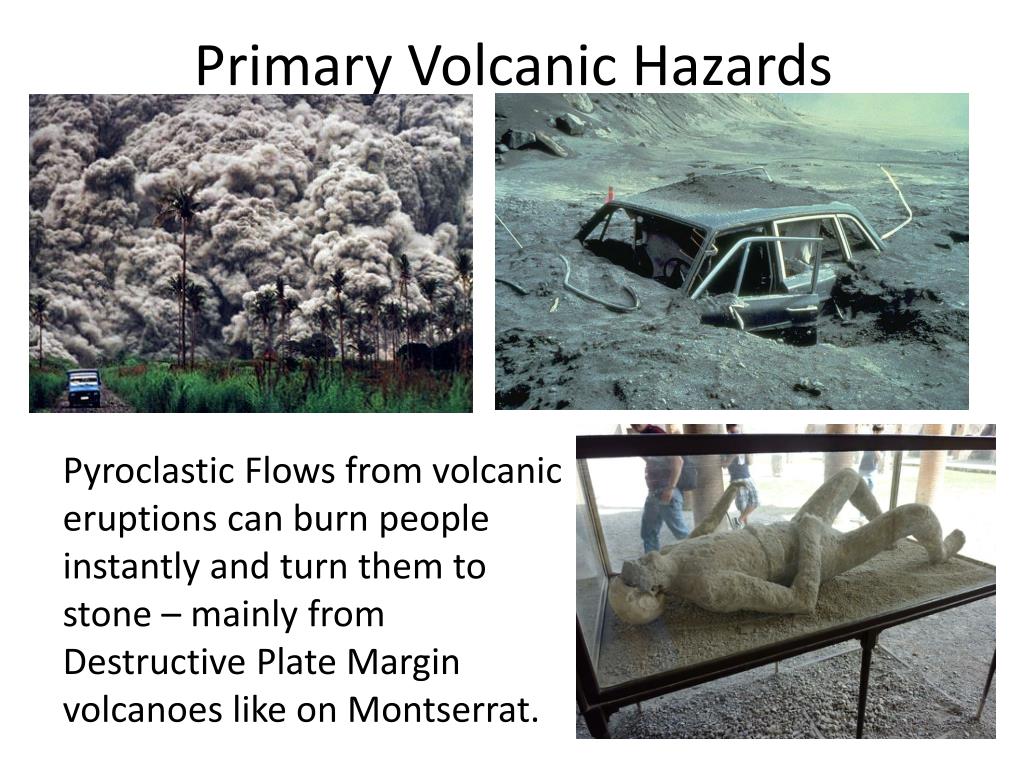 Primary Volcanic Hazards

Pyroclastic Flows from volcanic eruptions can burn people instantly and turn them to stone – mainly from Destructive Plate Margin volcanoes like on Montserrat.